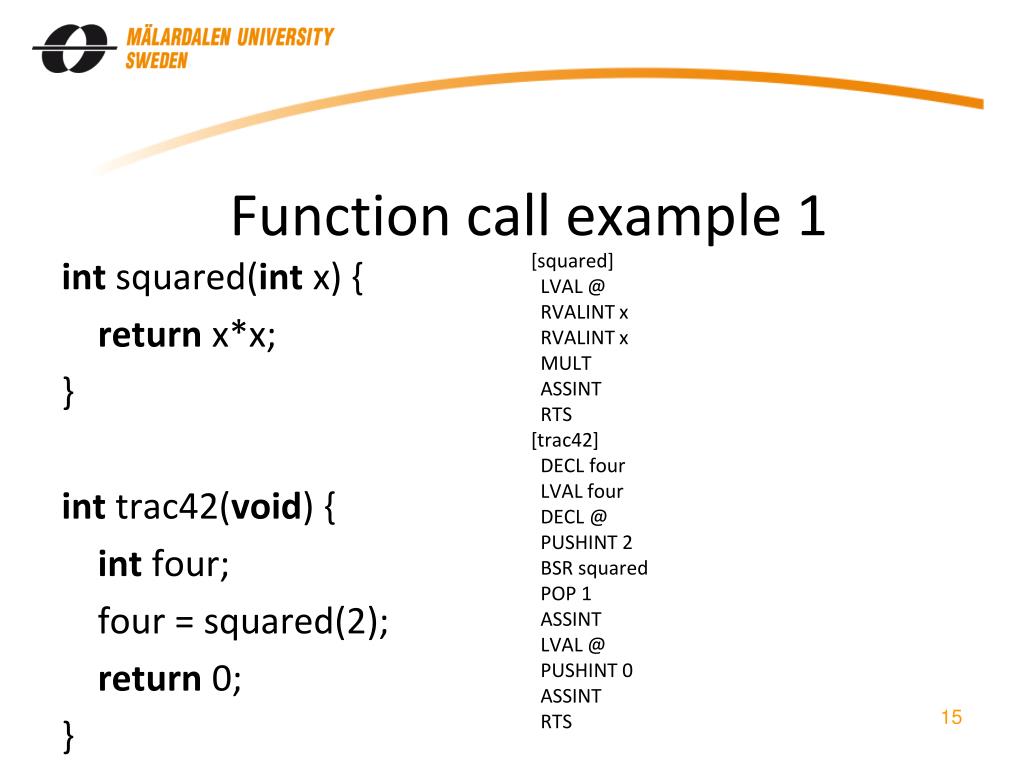 MÄLARDALEN UNIVERSITY
SWEDEN

Function call example 1

int squared(int x) {
return x*x;
}

int trac42(void) {
int four;
four = squared(2);
return 0;
}

[squared]
LVAL @
RVALINT x
RVALINT x
MULT
ASSINT
RTS
[trac42]
DECL four
LVAL four
DECL @
PUSHINT 2
BSR squared
POP 1
ASSINT
LVAL @
PUSHINT 0
ASSINT
RTS

15